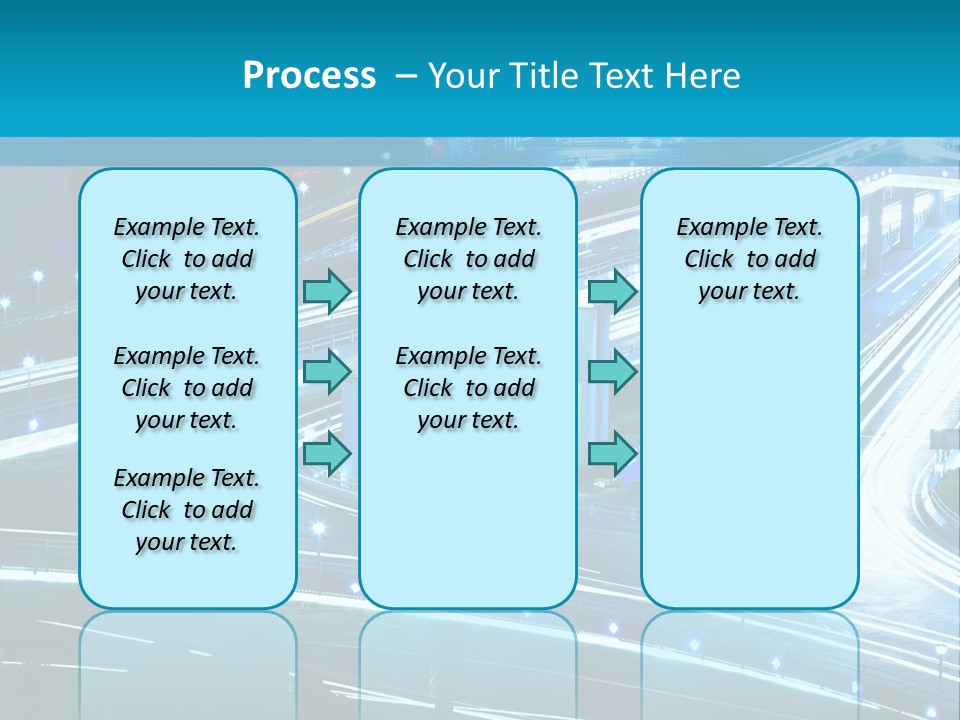 Process – Your Title Text Here

Example Text. Click to add your text.

Example Text. Click to add your text.

Example Text. Click to add your text.

Example Text. Click to add your text.

Example Text. Click to add your text.

Example Text. Click to add your text.